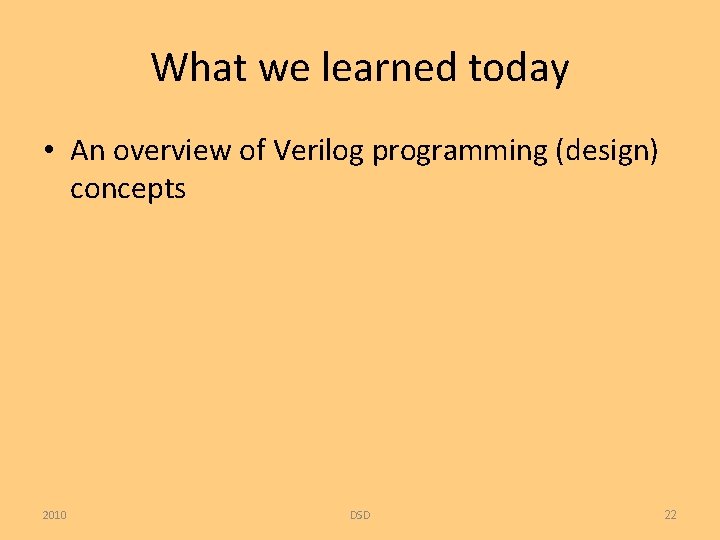 What we learned today

• An overview of Verilog programming (design) concepts

2010

DSD

22